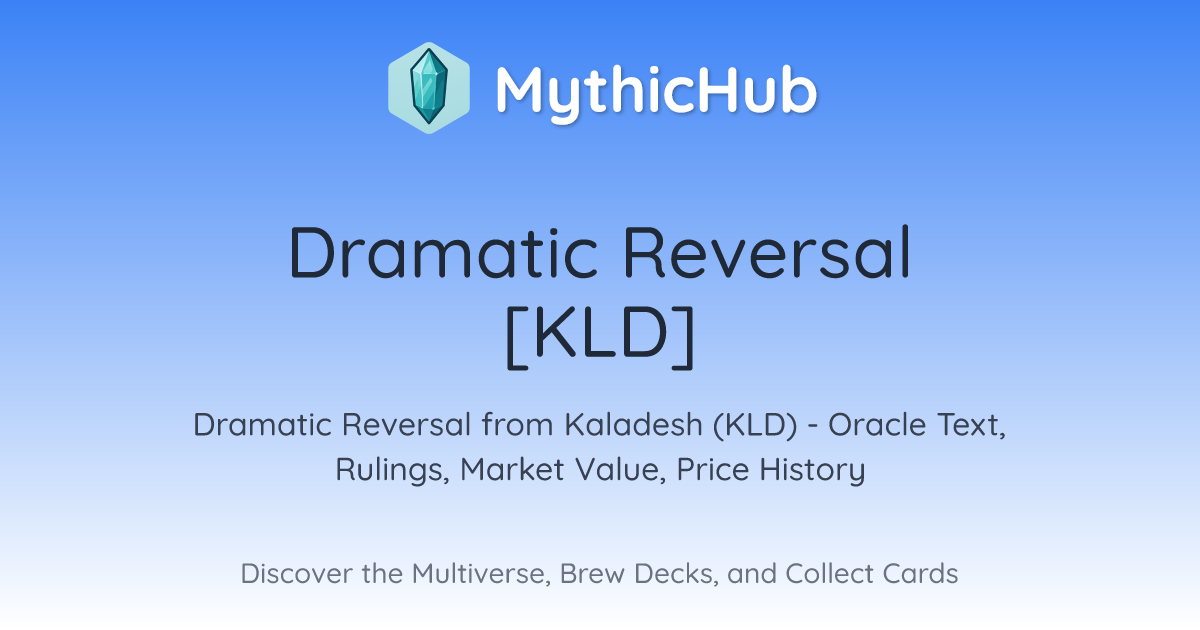 MythicHub

Dramatic Reversal [KLD]

Dramatic Reversal from Kaladesh (KLD) - Oracle Text, Rulings, Market Value, Price History

Discover the Multiverse, Brew Decks, and Collect Cards